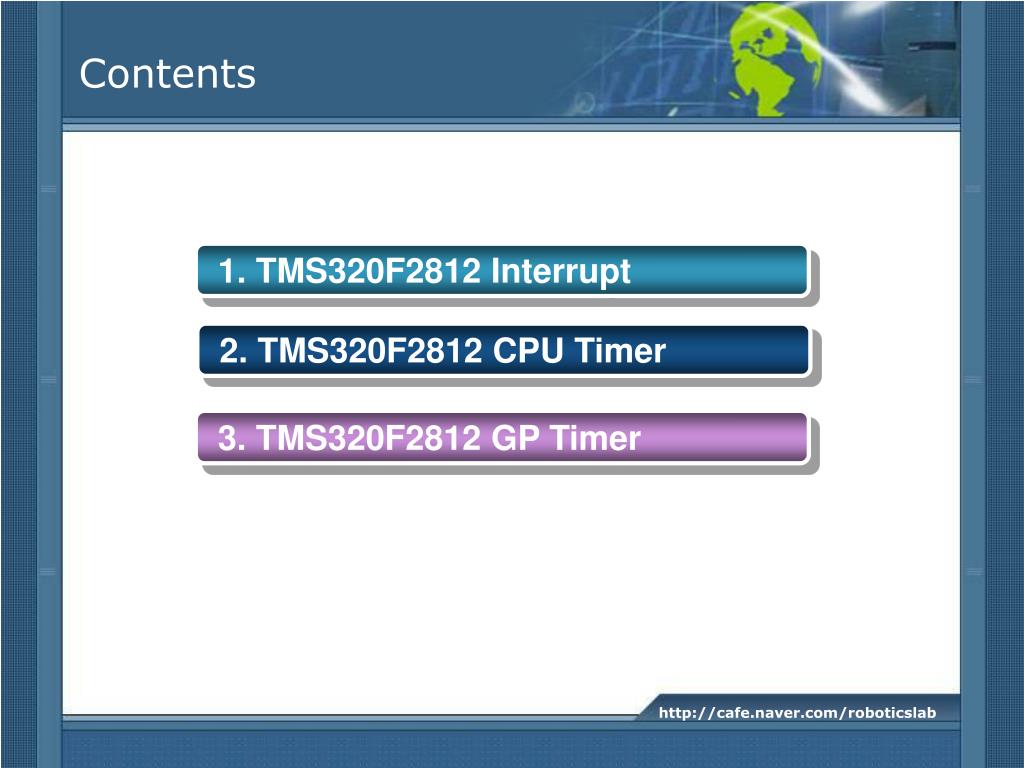 Contents

1. TMS320F2812 Interrupt

2. TMS320F2812 CPU Timer

3. TMS320F2812 GP Timer

http://cafe.naver.com/roboticslab